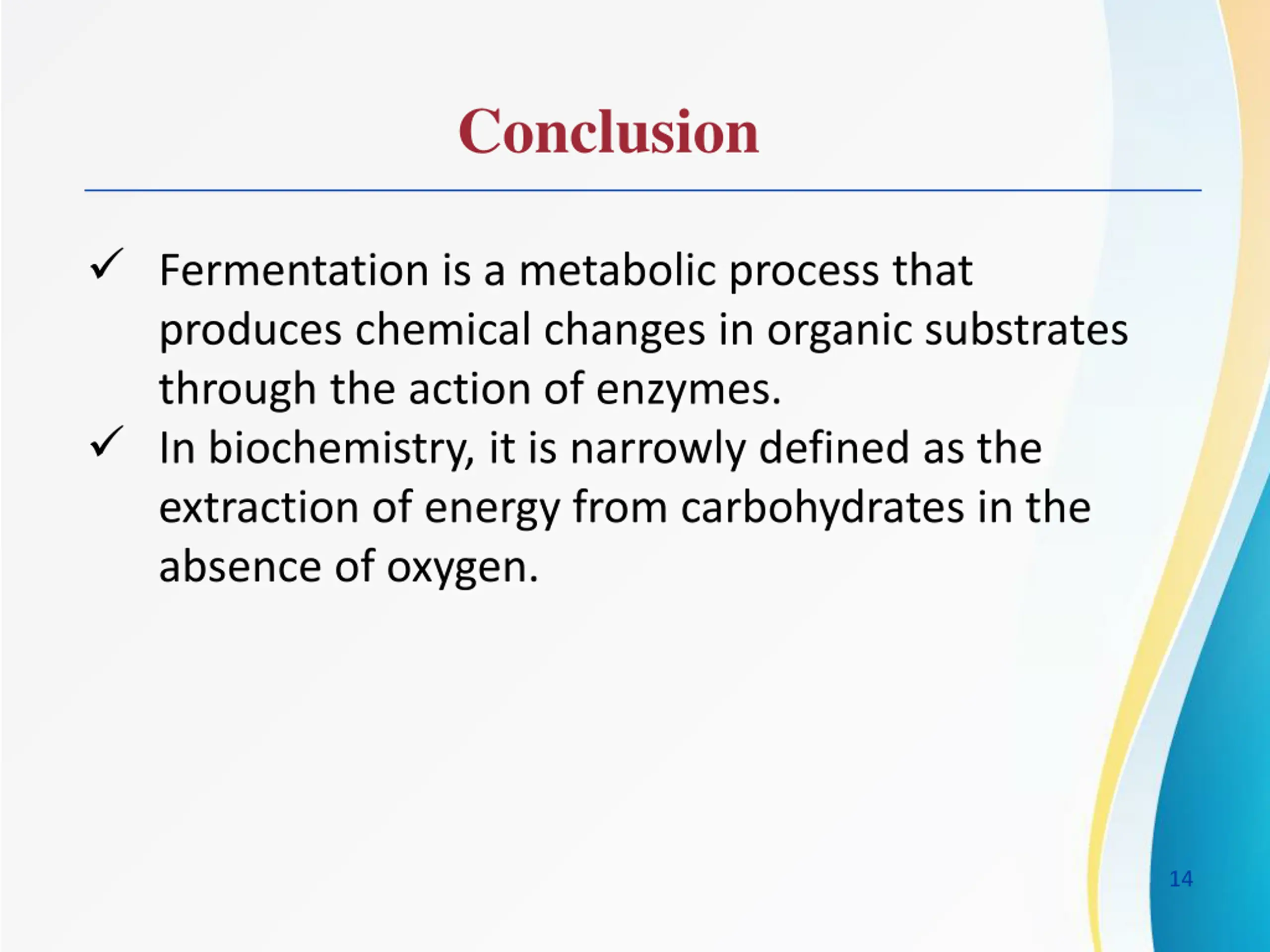 Conclusion

✓ Fermentation is a metabolic process that produces chemical changes in organic substrates through the action of enzymes.

✓ In biochemistry, it is narrowly defined as the extraction of energy from carbohydrates in the absence of oxygen.

14